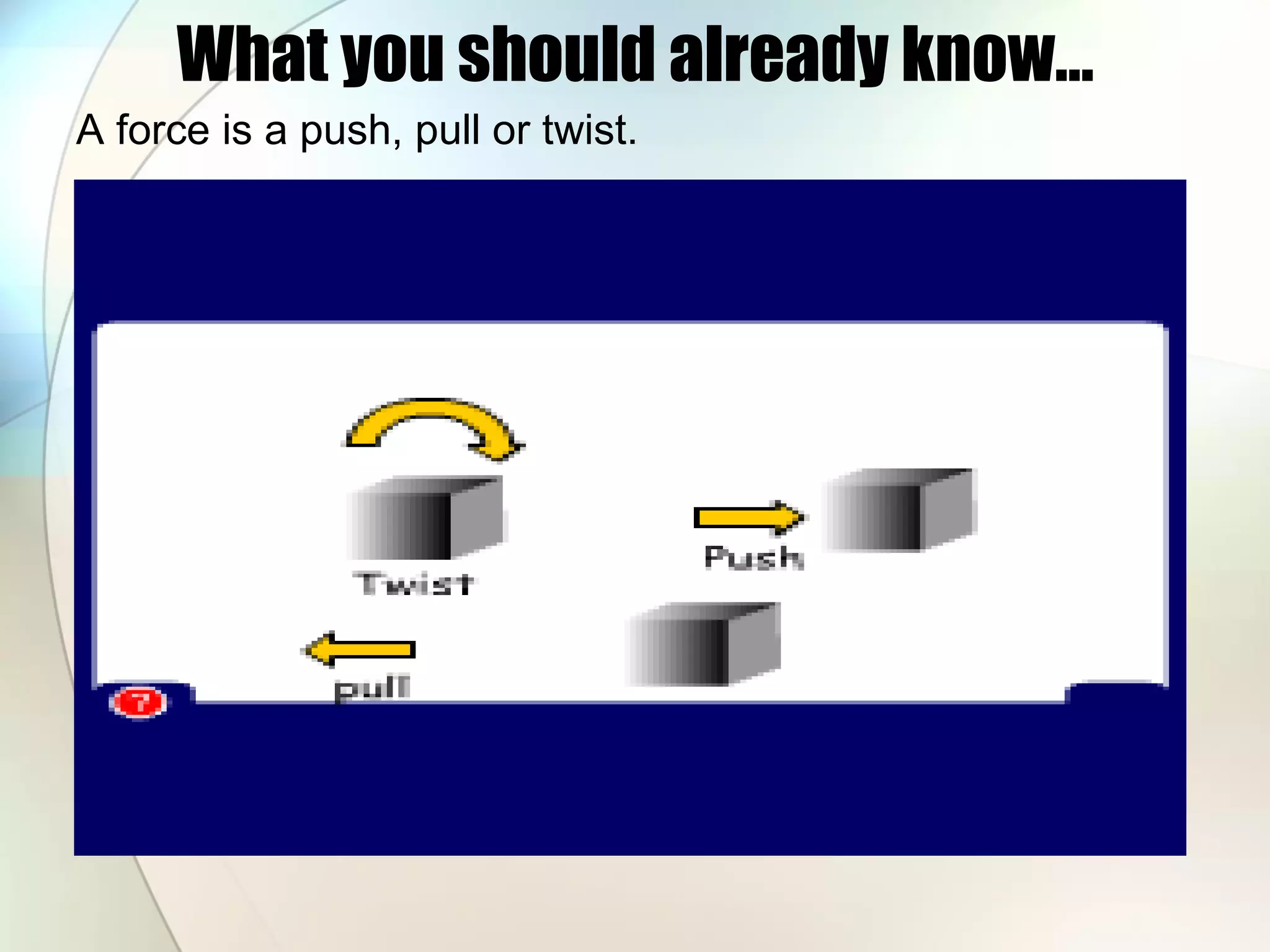 What you should already know…

A force is a push, pull or twist.

Twist

Push

pull

?